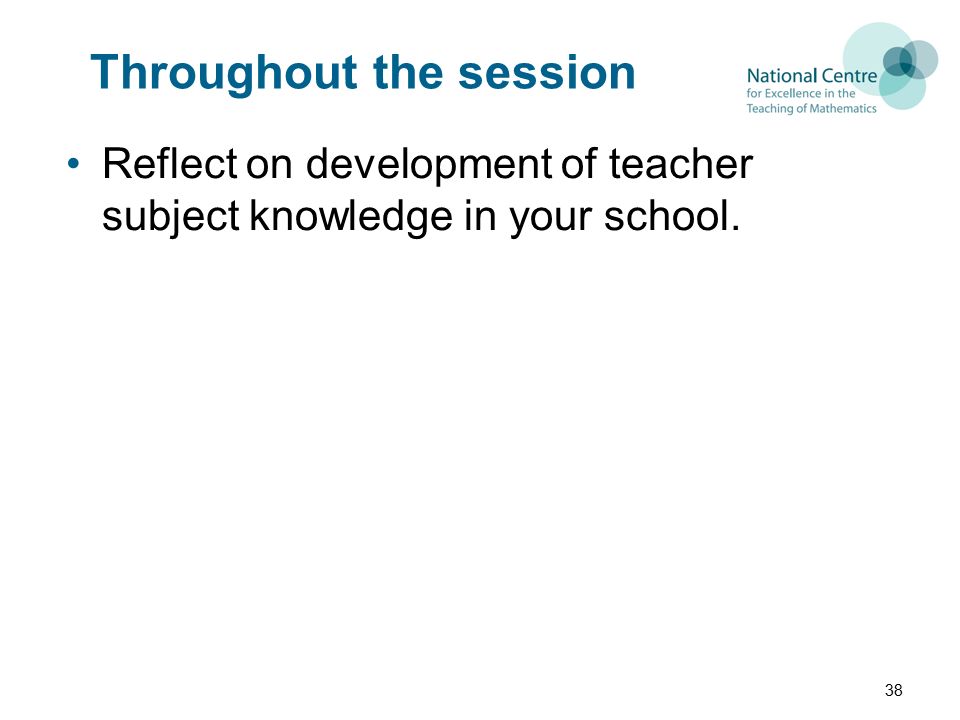 Throughout the session

National Centre
for Excellence in the
Teaching of Mathematics

• Reflect on development of teacher subject knowledge in your school.

38